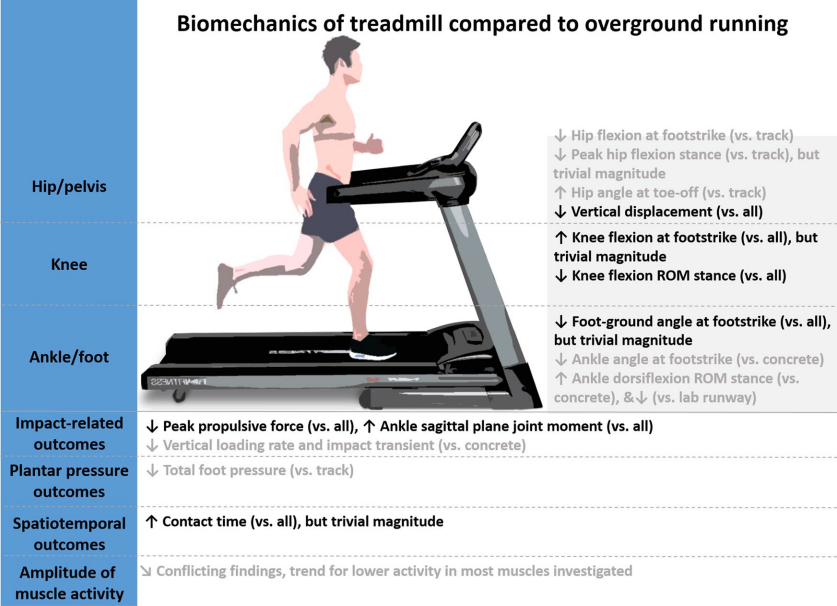 Biomechanics of treadmill compared to overground running

Hip/pelvis

↓ Hip flexion at footstrike (vs. track)
↓ Peak hip flexion stance (vs. track), but trivial magnitude
↑ Hip angle at toe-off (vs. track)
↓ Vertical displacement (vs. all)

Knee

↑ Knee flexion at footstrike (vs. all), but trivial magnitude
↓ Knee flexion ROM stance (vs. all)

Ankle/foot

↓ Foot-ground angle at footstrike (vs. all), but trivial magnitude
↓ Ankle angle at footstrike (vs. concrete)
↑ Ankle dorsiflexion ROM stance (vs. concrete), &↓ (vs. lab runway)

Impact-related outcomes

↓ Peak propulsive force (vs. all), ↑ Ankle sagittal plane joint moment (vs. all)
↓ Vertical loading rate and impact transient (vs. concrete)

Plantar pressure outcomes

↓ Total foot pressure (vs. track)

Spatiotemporal outcomes

↑ Contact time (vs. all), but trivial magnitude

Amplitude of muscle activity

↘ Conflicting findings, trend for lower activity in most muscles investigated